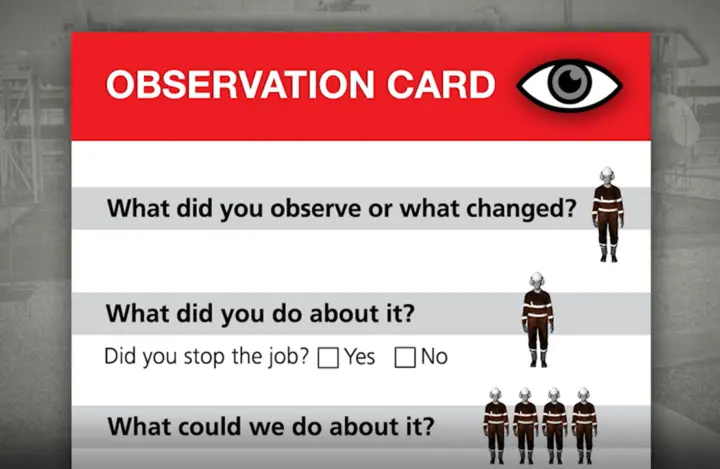 OBSERVATION CARD

What did you observe or what changed?

What did you do about it?

Did you stop the job? ☐ Yes ☐ No

What could we do about it?